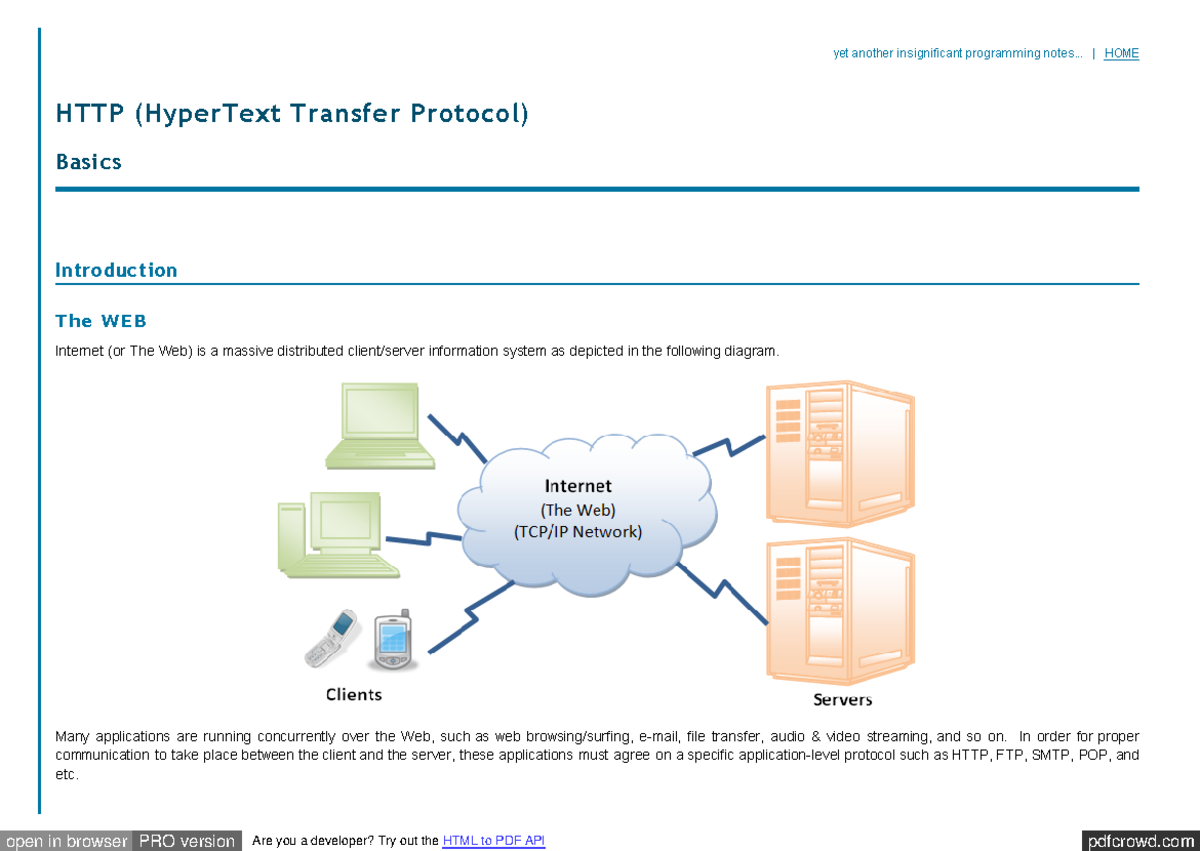 yet another insignificant programming notes... | HOME

HTTP (HyperText Transfer Protocol)

Basics

Introduction

The WEB

Internet (or The Web) is a massive distributed client/server information system as depicted in the following diagram.

Internet
(The Web)
(TCP/IP Network)

Clients

Servers

Many applications are running concurrently over the Web, such as web browsing/surfing, e-mail, file transfer, audio & video streaming, and so on. In order for proper communication to take place between the client and the server, these applications must agree on a specific application-level protocol such as HTTP, FTP, SMTP, POP, and etc.

open in browser PRO version Are you a developer? Try out the HTML to PDF API pdfcrowd.com